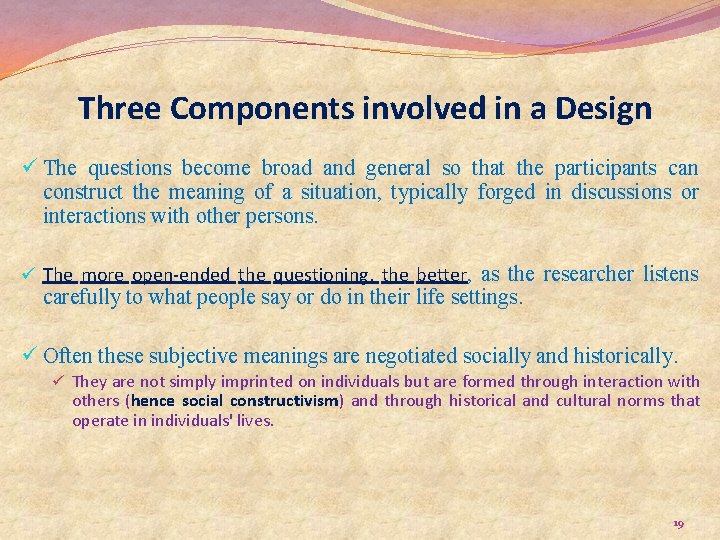 Three Components involved in a Design

✓ The questions become broad and general so that the participants can construct the meaning of a situation, typically forged in discussions or interactions with other persons.

✓ The more open-ended the questioning, the better, as the researcher listens carefully to what people say or do in their life settings.

✓ Often these subjective meanings are negotiated socially and historically.

✓ They are not simply imprinted on individuals but are formed through interaction with others (hence social constructivism) and through historical and cultural norms that operate in individuals' lives.

19